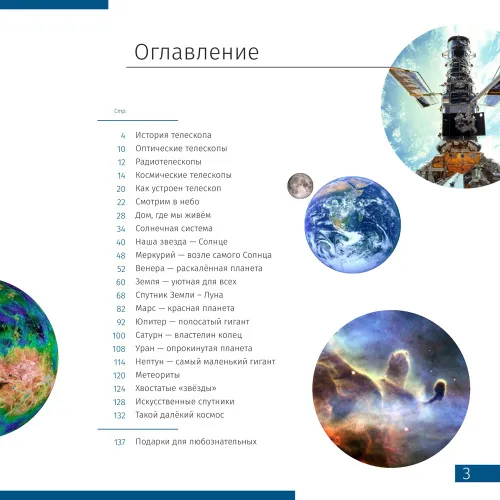 Оглавление

Стр.

4 История телескопа
10 Оптические телескопы
12 Радиотелескопы
14 Космические телескопы
20 Как устроен телескоп
22 Смотрим в небо
28 Дом, где мы живём
34 Солнечная система
40 Наша звезда — Солнце
48 Меркурий — возле самого Солнца
52 Венера — раскалённая планета
60 Земля — уютная для всех
68 Спутник Земли – Луна
82 Марс — красная планета
92 Юпитер — полосатый гигант
100 Сатурн — властелин колец
108 Уран — опрокинутая планета
114 Нептун — самый маленький гигант
120 Метеориты
124 Хвостатые «звёзды»
128 Искусственные спутники
132 Такой далёкий космос

137 Подарки для любознательных

3